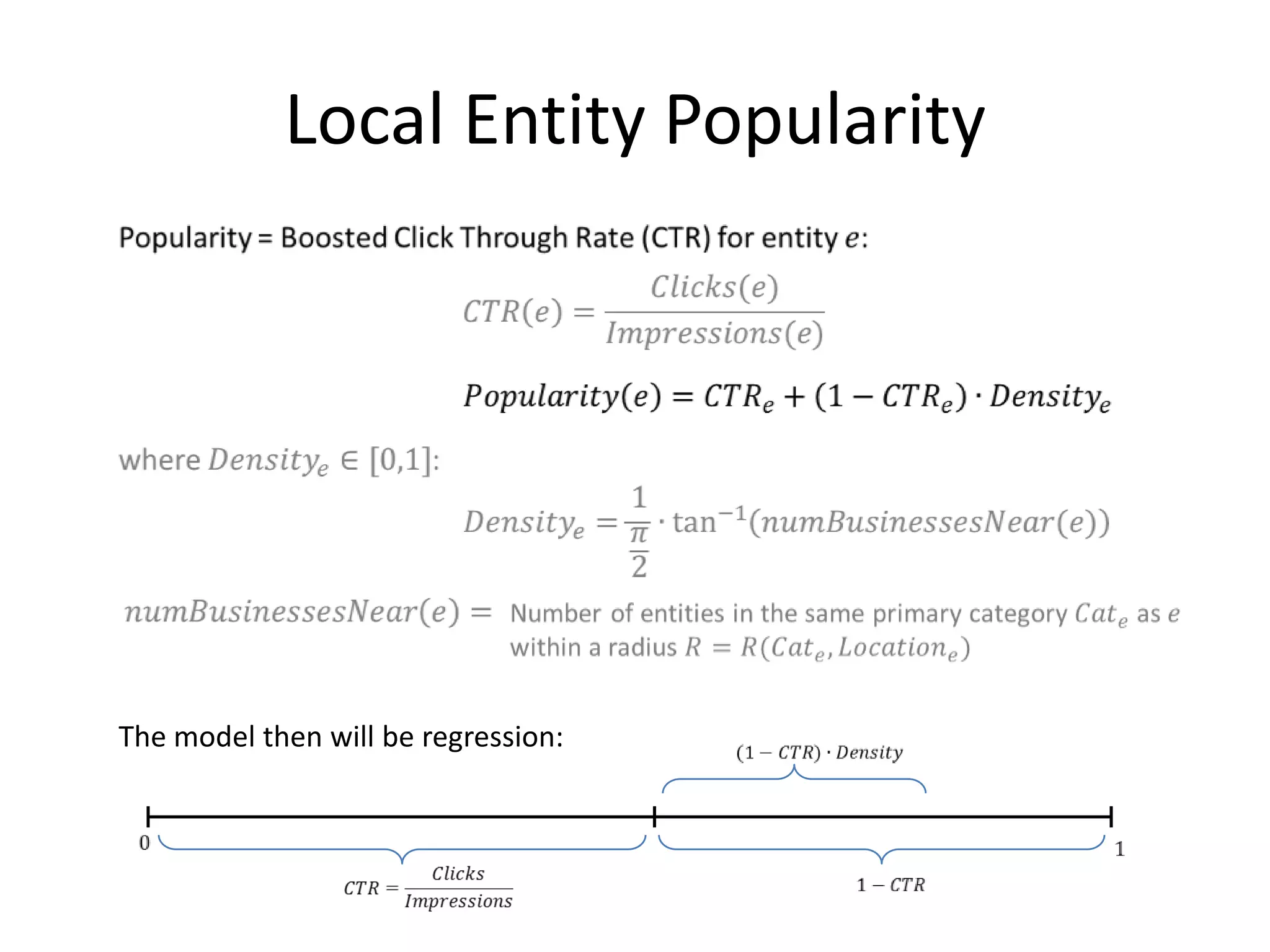 Local Entity Popularity

Popularity = Boosted Click Through Rate (CTR) for entity $e$:

$CTR(e) = \frac{Clicks(e)}{Impressions(e)}$

$Popularity(e) = CTR_e + (1 - CTR_e) \cdot Density_e$

where $Density_e \in [0,1]$:

$Density_e = \frac{1}{\frac{\pi}{2}} \cdot \tan^{-1}(numBusinessesNear(e))$

$numBusinessesNear(e) =$ Number of entities in the same primary category $Cat_e$ as $e$ within a radius $R = R(Cat_e, Location_e)$

The model then will be regression:

$(1 - CTR) \cdot Density$

0

1

$CTR = \frac{Clicks}{Impressions}$

$1 - CTR$